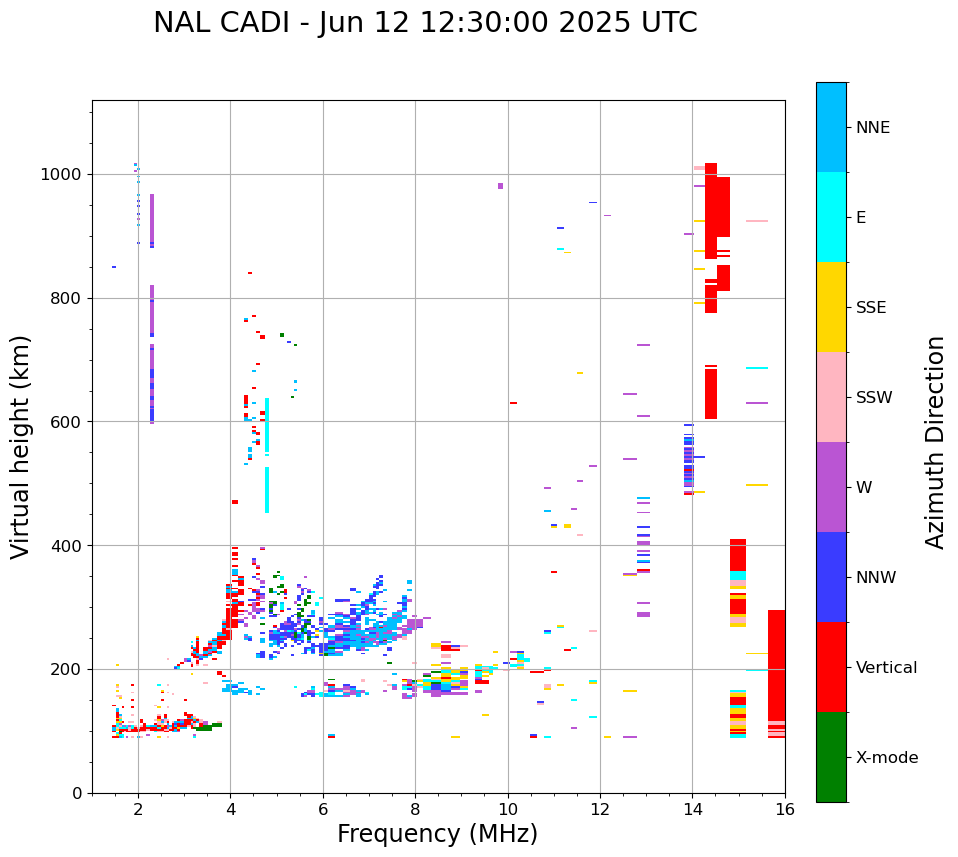 NAL CADI - Jun 12 12:30:00 2025 UTC

Virtual height (km)

1000
800
600
400
200
0

2
4
6
8
10
12
14
16

Frequency (MHz)

NNE
E
SSE
SSW
W
NNW
Vertical
X-mode

Azimuth Direction